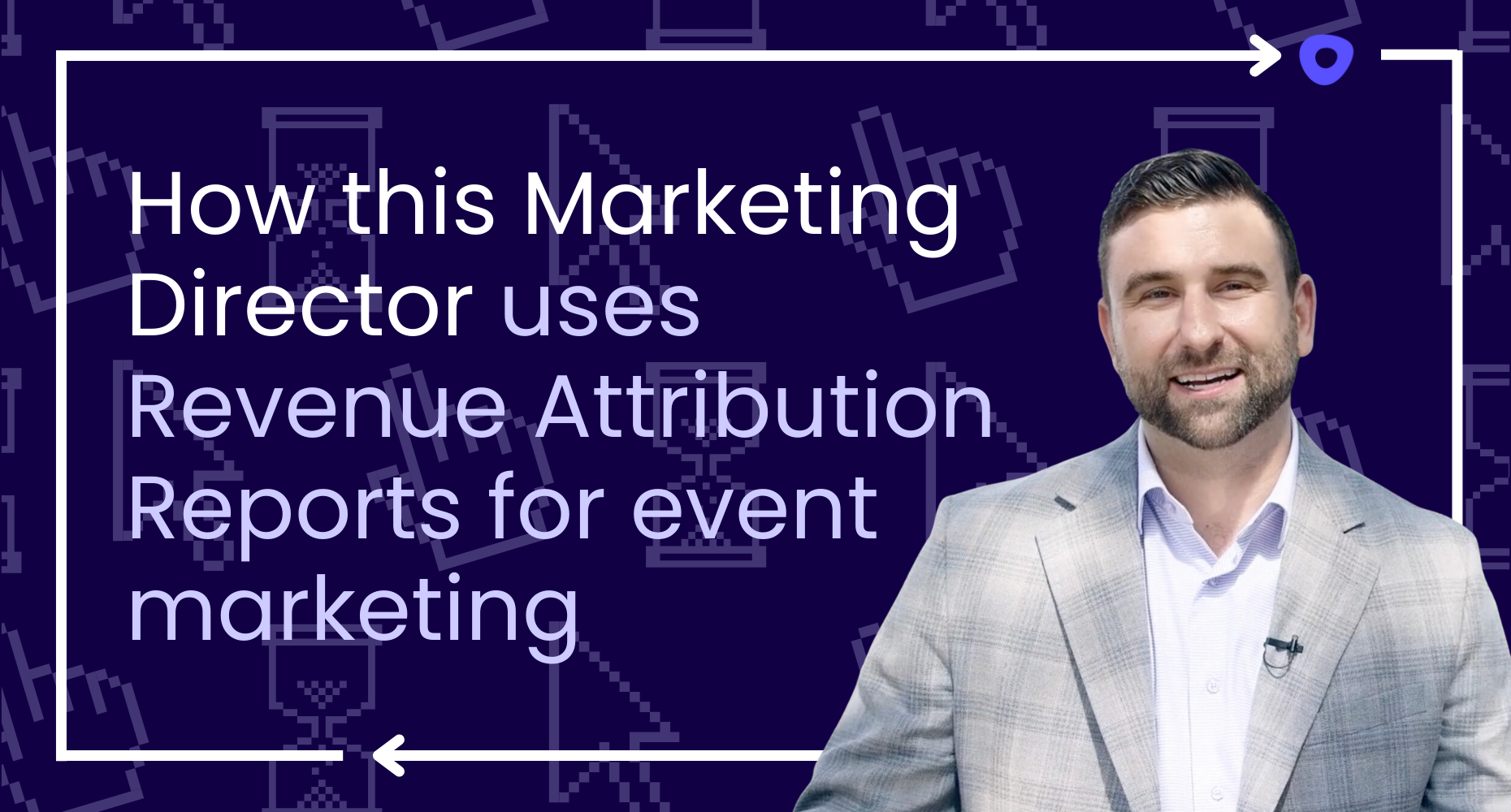 How this Marketing Director uses Revenue Attribution Reports for event marketing